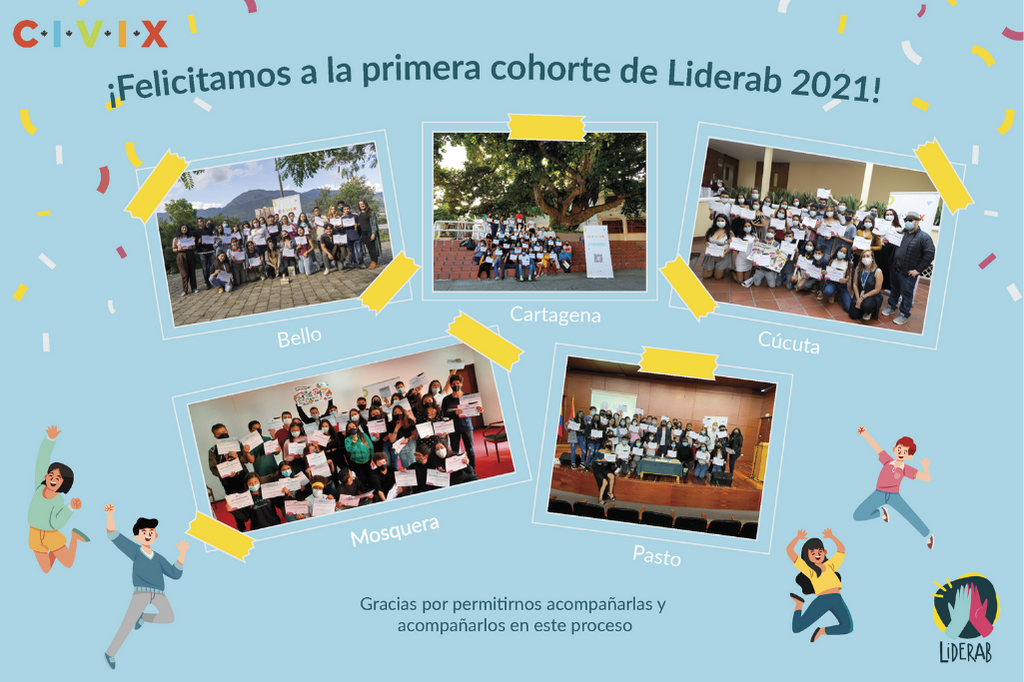 C·I·V·I·X

¡Felicitamos a la primera cohorte de Liderab 2021!

Bello

Cartagena

Cúcuta

Mosquera

Pasto

Gracias por permitirnos acompañarlas y acompañarlos en este proceso

LIDERAB